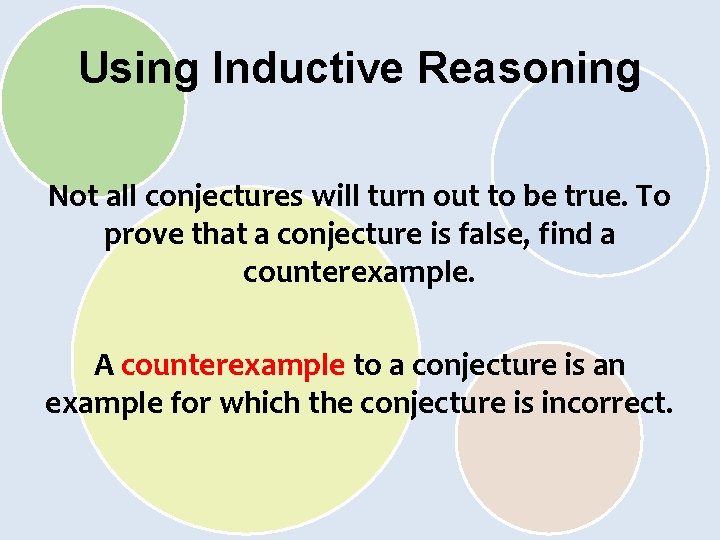 Using Inductive Reasoning

Not all conjectures will turn out to be true. To prove that a conjecture is false, find a counterexample.

A counterexample to a conjecture is an example for which the conjecture is incorrect.